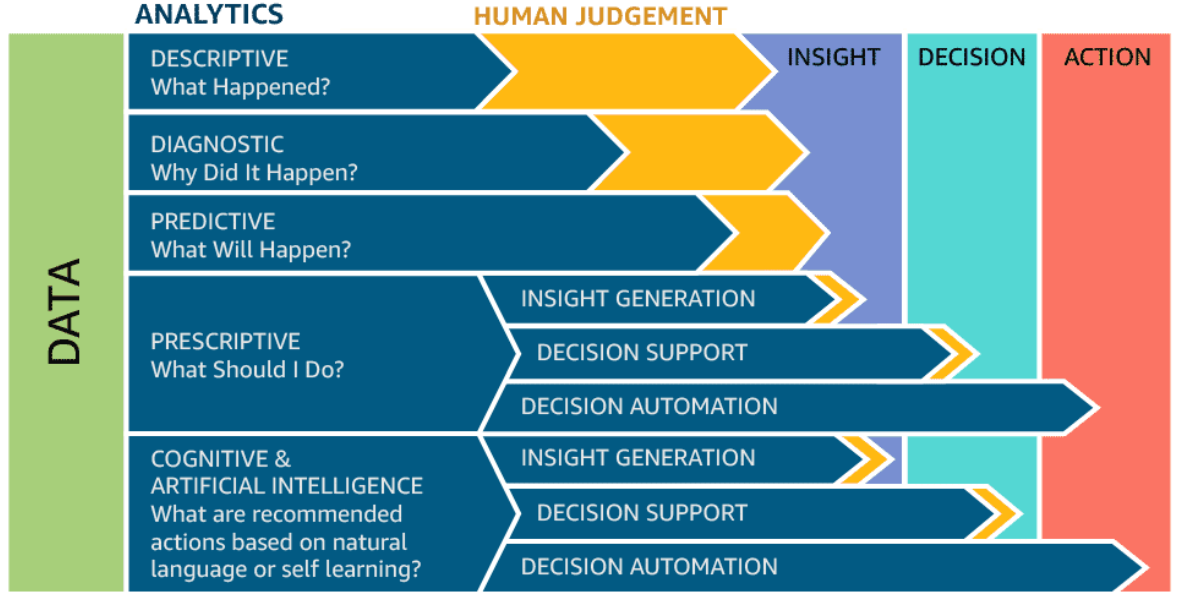 ANALYTICS

HUMAN JUDGEMENT

INSIGHT

DECISION

ACTION

DATA

DESCRIPTIVE
What Happened?

DIAGNOSTIC
Why Did It Happen?

PREDICTIVE
What Will Happen?

PRESCRIPTIVE
What Should I Do?

INSIGHT GENERATION

DECISION SUPPORT

DECISION AUTOMATION

COGNITIVE &
ARTIFICIAL INTELLIGENCE
What are recommended actions based on natural language or self learning?

INSIGHT GENERATION

DECISION SUPPORT

DECISION AUTOMATION